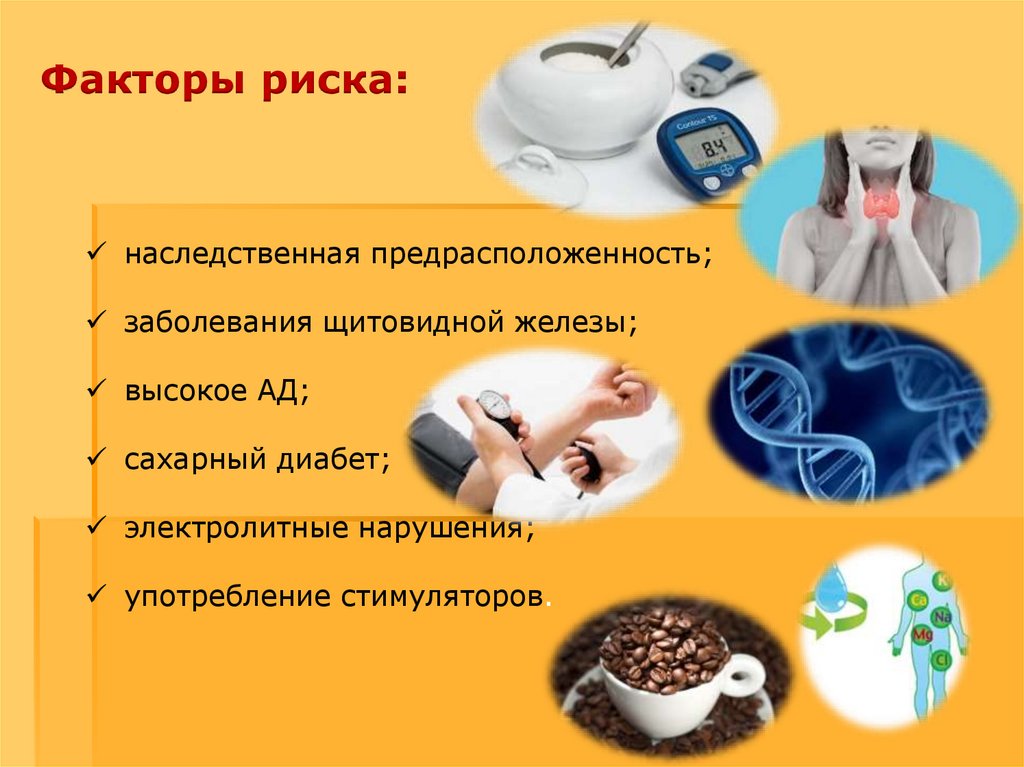 Факторы риска:

Contour TS

8.4

✓ наследственная предрасположенность;

✓ заболевания щитовидной железы;

✓ высокое АД;

✓ сахарный диабет;

✓ электролитные нарушения;

✓ употребление стимуляторов.

K

Ca

Na

Mg

Cl